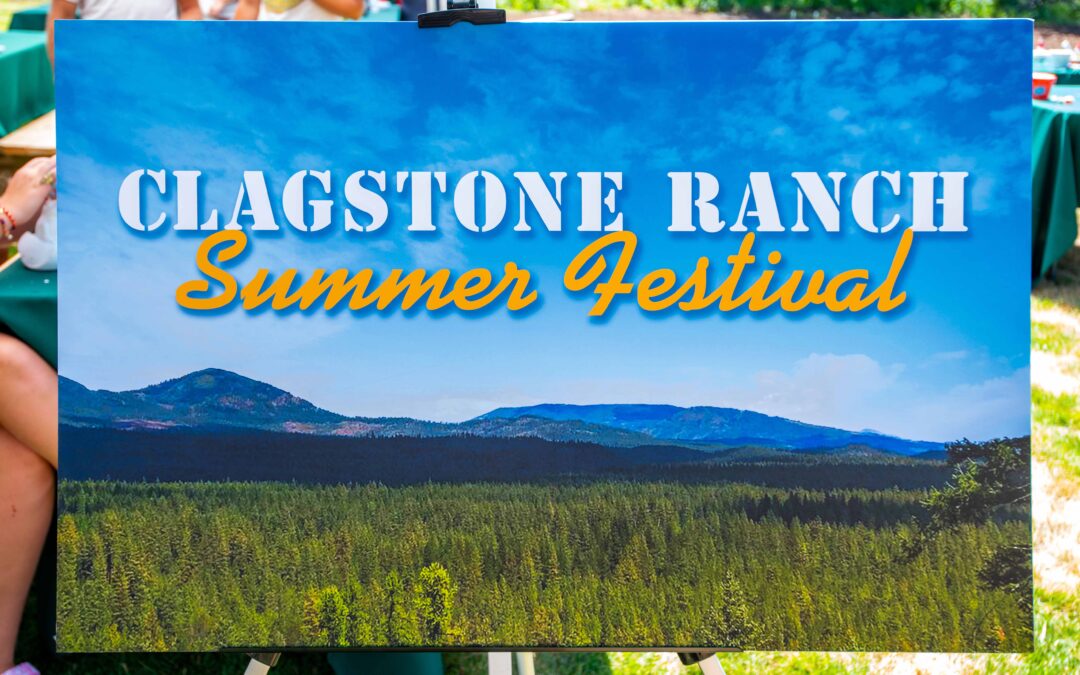 CLAGSTONE RANCH
Summer Festival